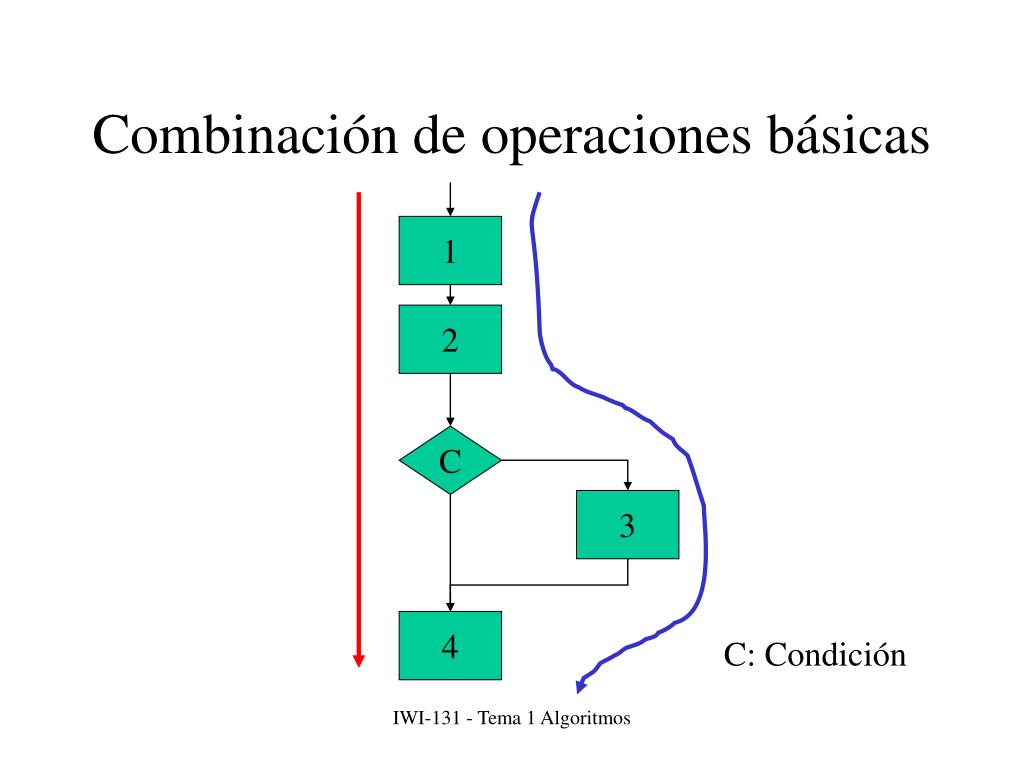 Combinación de operaciones básicas

1

2

C

3

4

C: Condición

IWI-131 - Tema 1 Algoritmos